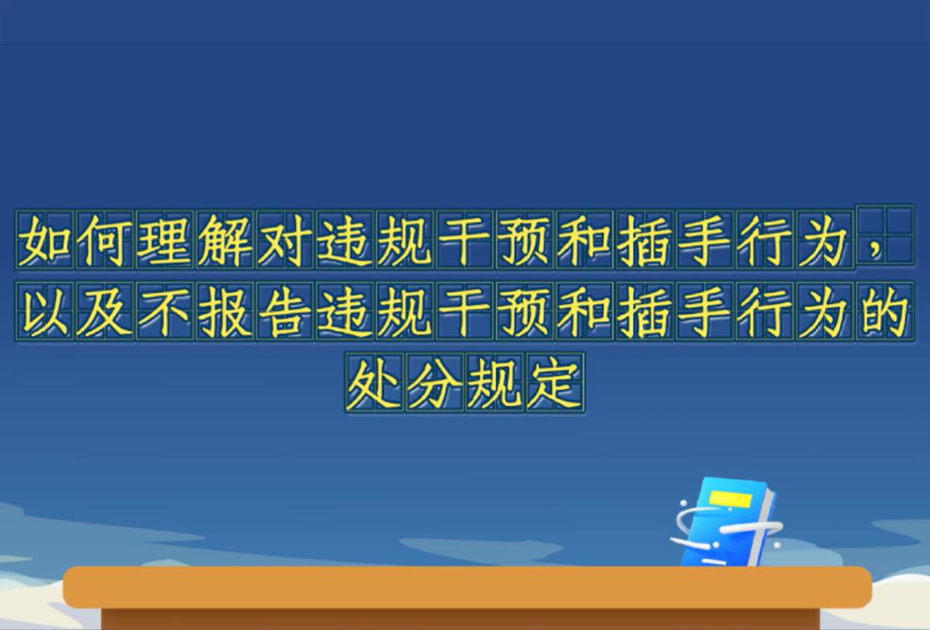 如何理解对违规干预和插手行为，以及不报告违规干预和插手行为的处分规定